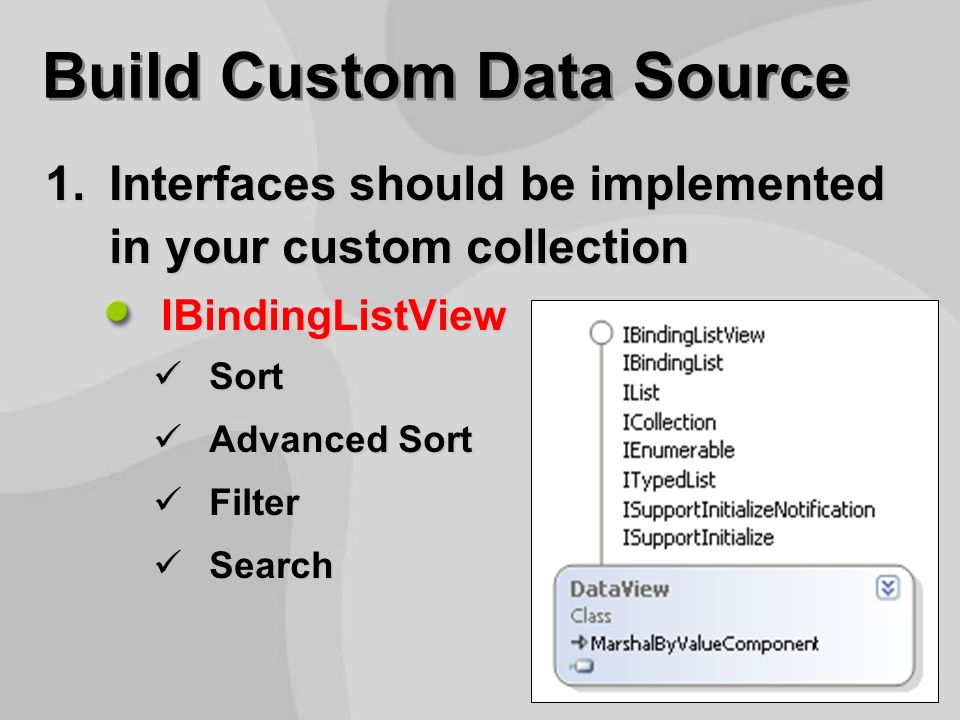 Build Custom Data Source

1. Interfaces should be implemented in your custom collection

IBindingListView

✓ Sort

✓ Advanced Sort

✓ Filter

✓ Search

IBindingListView
IBindingList
IList
ICollection
IEnumerable
ITypedList
ISupportInitializeNotification
ISupportInitialize

DataView
Class
MarshalByValueComponent